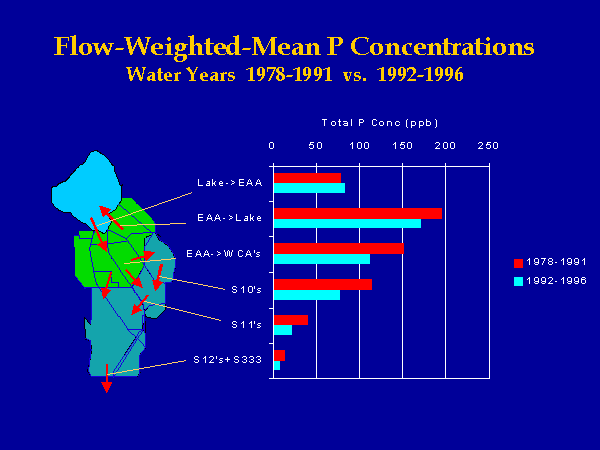 Flow-Weighted-Mean P Concentrations
Water Years 1978-1991 vs. 1992-1996

Total P Conc (ppb)

0 50 100 150 200 250

Lake->EAA
EAA->Lake
EAA->WCA's
S10's
S11's
S12's+S333

1978-1991
1992-1996